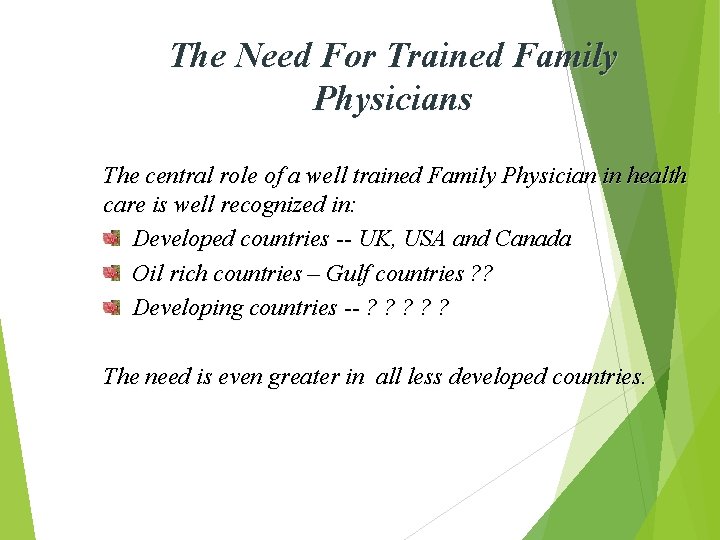 The Need For Trained Family Physicians

The central role of a well trained Family Physician in health care is well recognized in:

Developed countries -- UK, USA and Canada

Oil rich countries – Gulf countries ??

Developing countries -- ? ? ? ? ?

The need is even greater in all less developed countries.